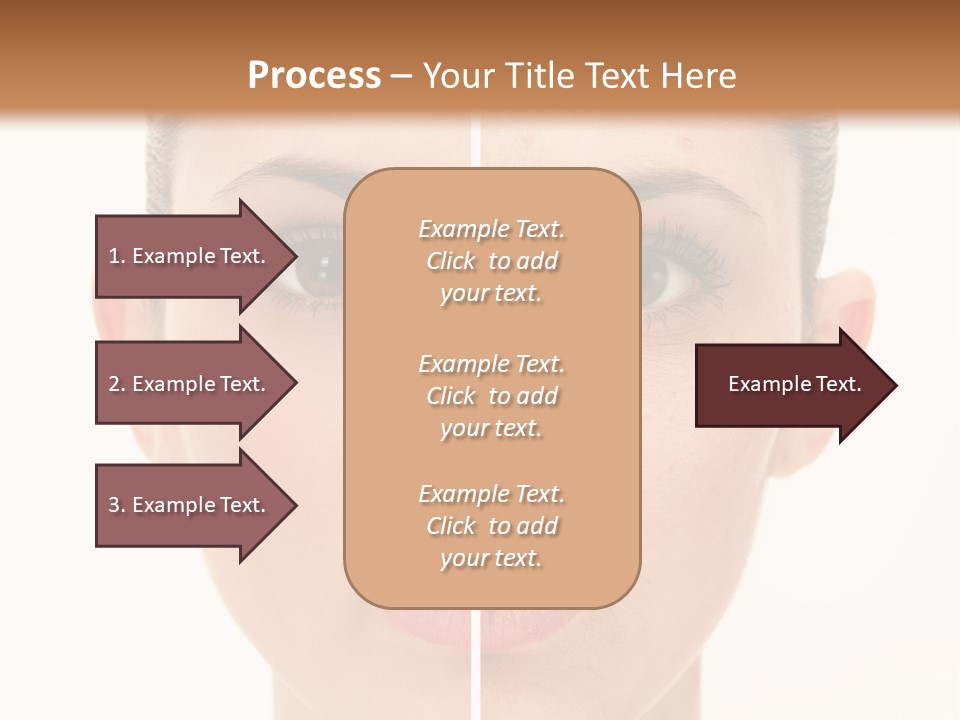 Process – Your Title Text Here

1. Example Text.

2. Example Text.

3. Example Text.

Example Text. Click to add your text.

Example Text. Click to add your text.

Example Text. Click to add your text.

Example Text.